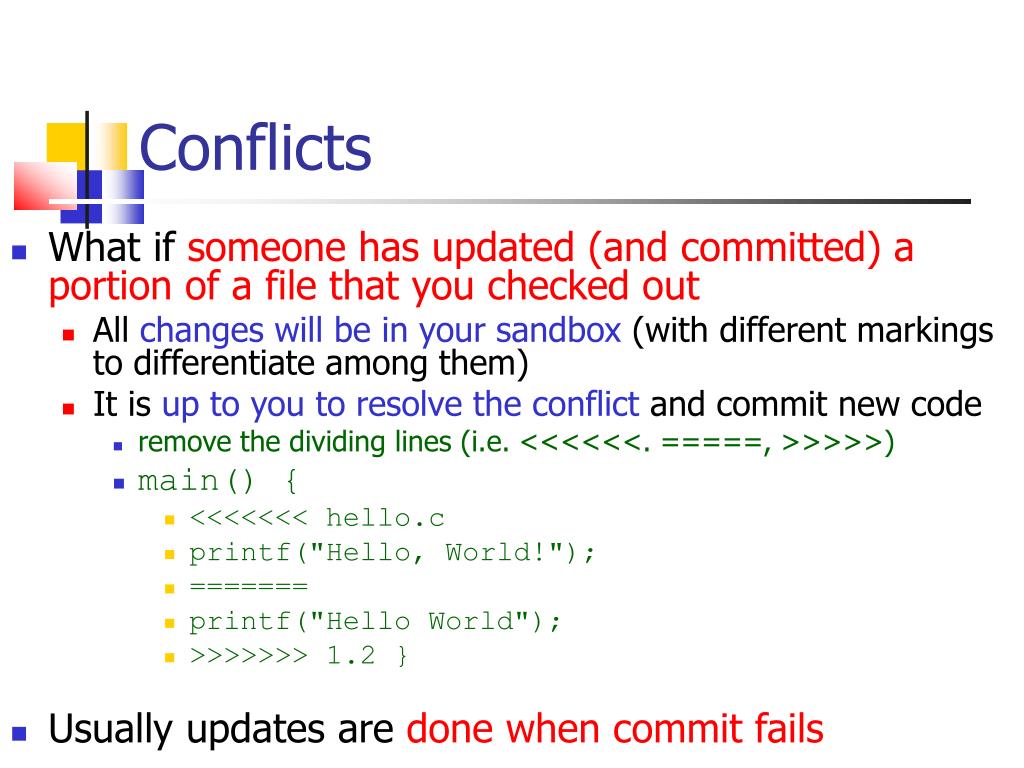 Conflicts

What if someone has updated (and committed) a portion of a file that you checked out

All changes will be in your sandbox (with different markings to differentiate among them)

It is up to you to resolve the conflict and commit new code

remove the dividing lines (i.e. <<<<<<. =====, >>>>>)

main() {

<<<<<<< hello.c

printf("Hello, World!");

=======

printf("Hello World");

>>>>>>> 1.2 }

Usually updates are done when commit fails